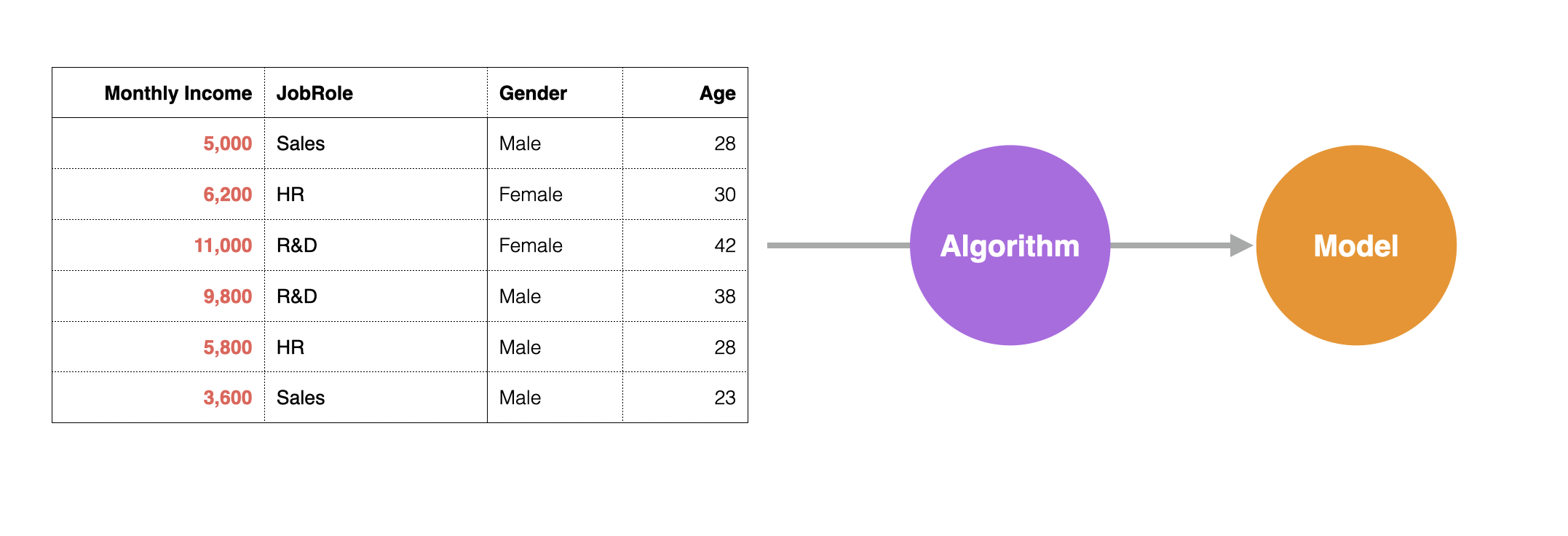 | Monthly Income | JobRole | Gender | Age |
|---|---|---|---|
| 5,000 | Sales | Male | 28 |
| 6,200 | HR | Female | 30 |
| 11,000 | R&D | Female | 42 |
| 9,800 | R&D | Male | 38 |
| 5,800 | HR | Male | 28 |
| 3,600 | Sales | Male | 23 |

Algorithm

Model